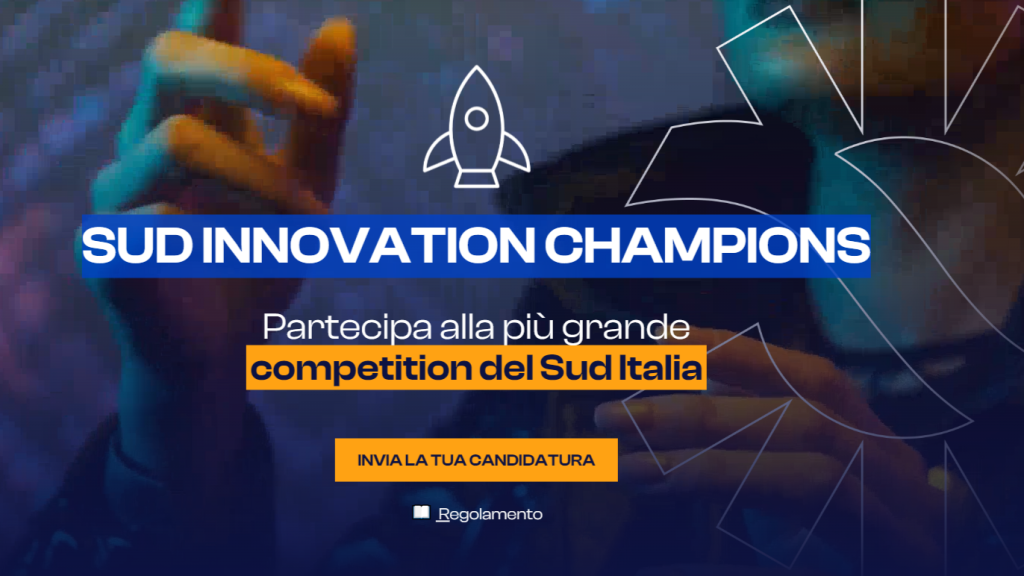 SUD INNOVATION CHAMPIONS

Partecipa alla più grande competition del Sud Italia

INVIA LA TUA CANDIDATURA

Regolamento